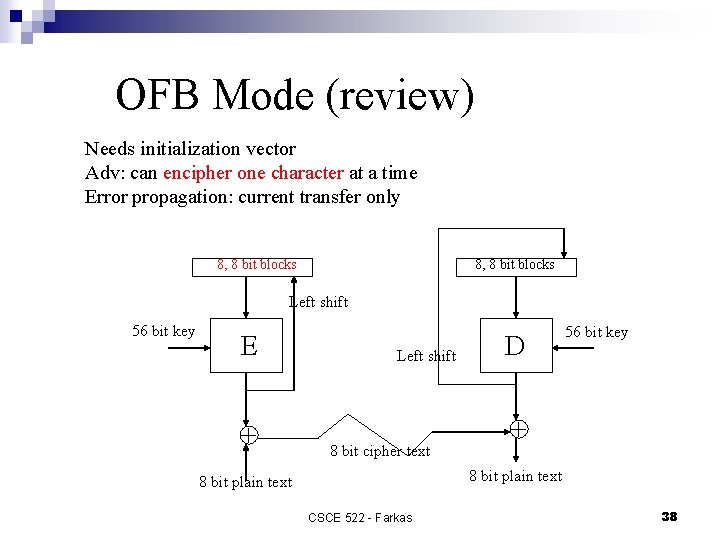 OFB Mode (review)

Needs initialization vector
Adv: can encipher one character at a time
Error propagation: current transfer only

8, 8 bit blocks

Left shift

56 bit key

E

8 bit plain text

8 bit cipher text

8, 8 bit blocks

Left shift

D

56 bit key

8 bit plain text

CSCE 522 - Farkas

38